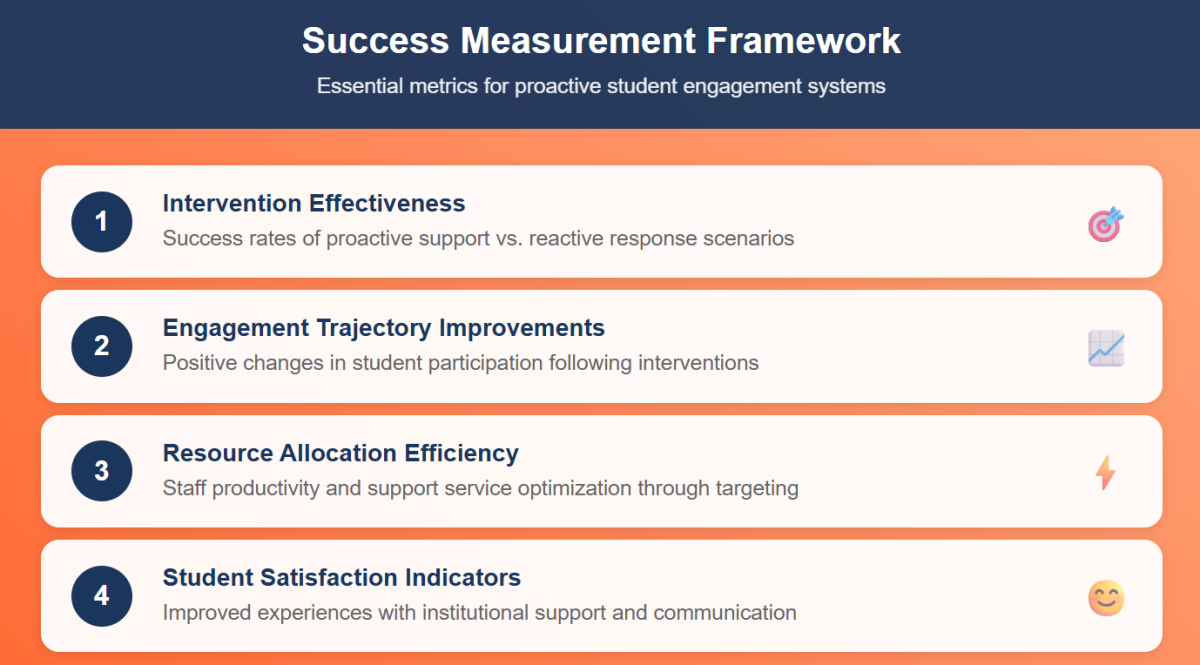 Success Measurement Framework

Essential metrics for proactive student engagement systems

1

Intervention Effectiveness

Success rates of proactive support vs. reactive response scenarios

2

Engagement Trajectory Improvements

Positive changes in student participation following interventions

3

Resource Allocation Efficiency

Staff productivity and support service optimization through targeting

4

Student Satisfaction Indicators

Improved experiences with institutional support and communication